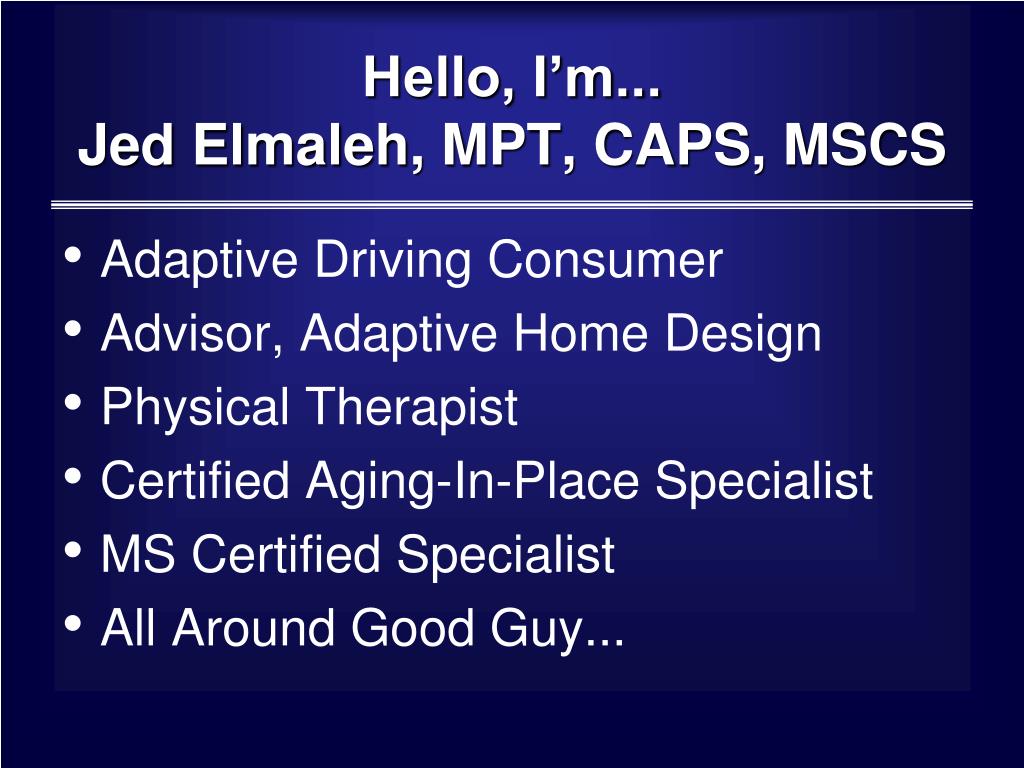 Hello, I’m...
Jed Elmaleh, MPT, CAPS, MSCS

• Adaptive Driving Consumer
• Advisor, Adaptive Home Design
• Physical Therapist
• Certified Aging-In-Place Specialist
• MS Certified Specialist
• All Around Good Guy...